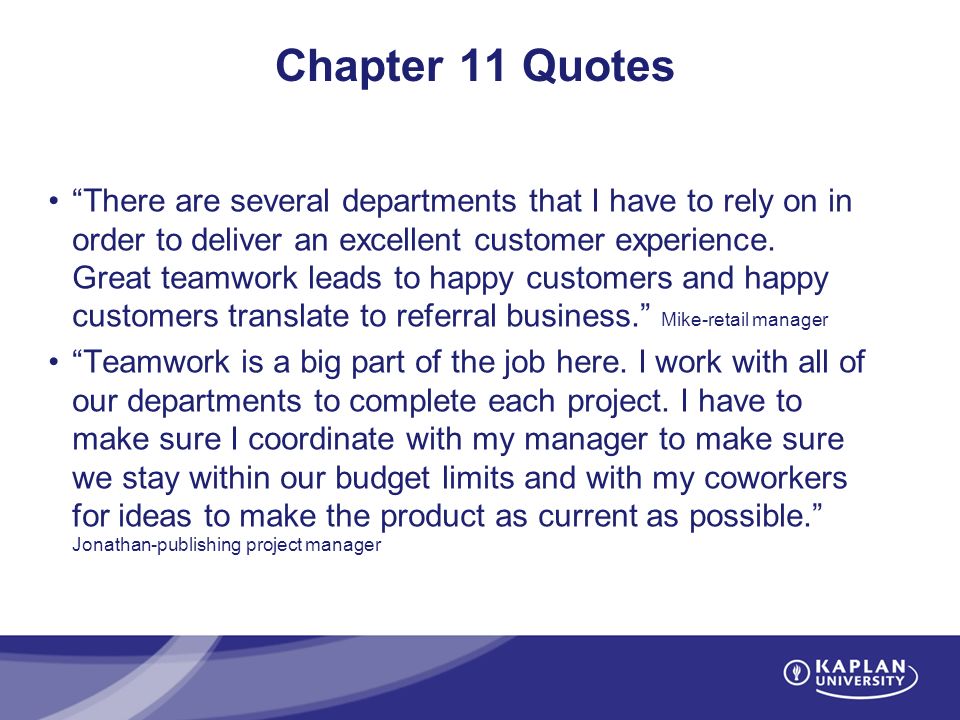 Chapter 11 Quotes

• “There are several departments that I have to rely on in order to deliver an excellent customer experience. Great teamwork leads to happy customers and happy customers translate to referral business.” Mike-retail manager

• “Teamwork is a big part of the job here. I work with all of our departments to complete each project. I have to make sure I coordinate with my manager to make sure we stay within our budget limits and with my coworkers for ideas to make the product as current as possible.” Jonathan-publishing project manager

KAPLAN UNIVERSITY